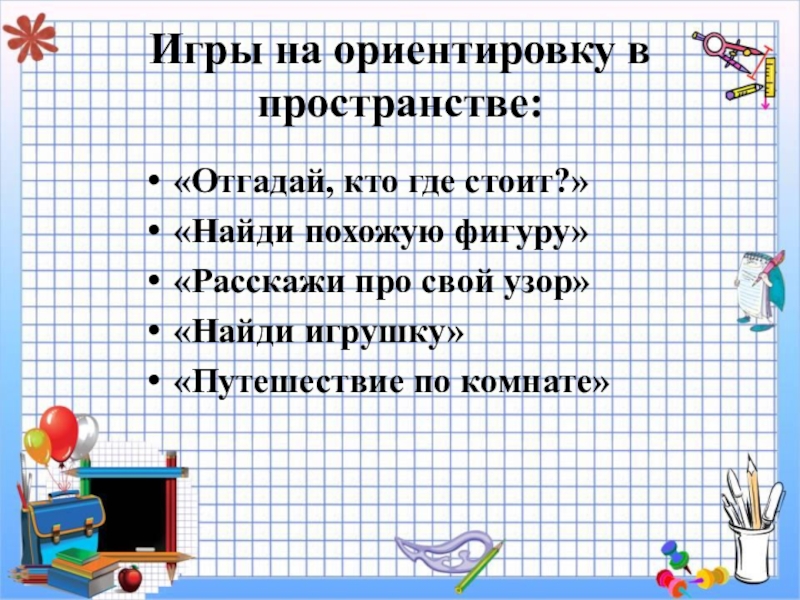 Игры на ориентировку в пространстве:

• «Отгадай, кто где стоит?»
• «Найди похожую фигуру»
• «Расскажи про свой узор»
• «Найди игрушку»
• «Путешествие по комнате»